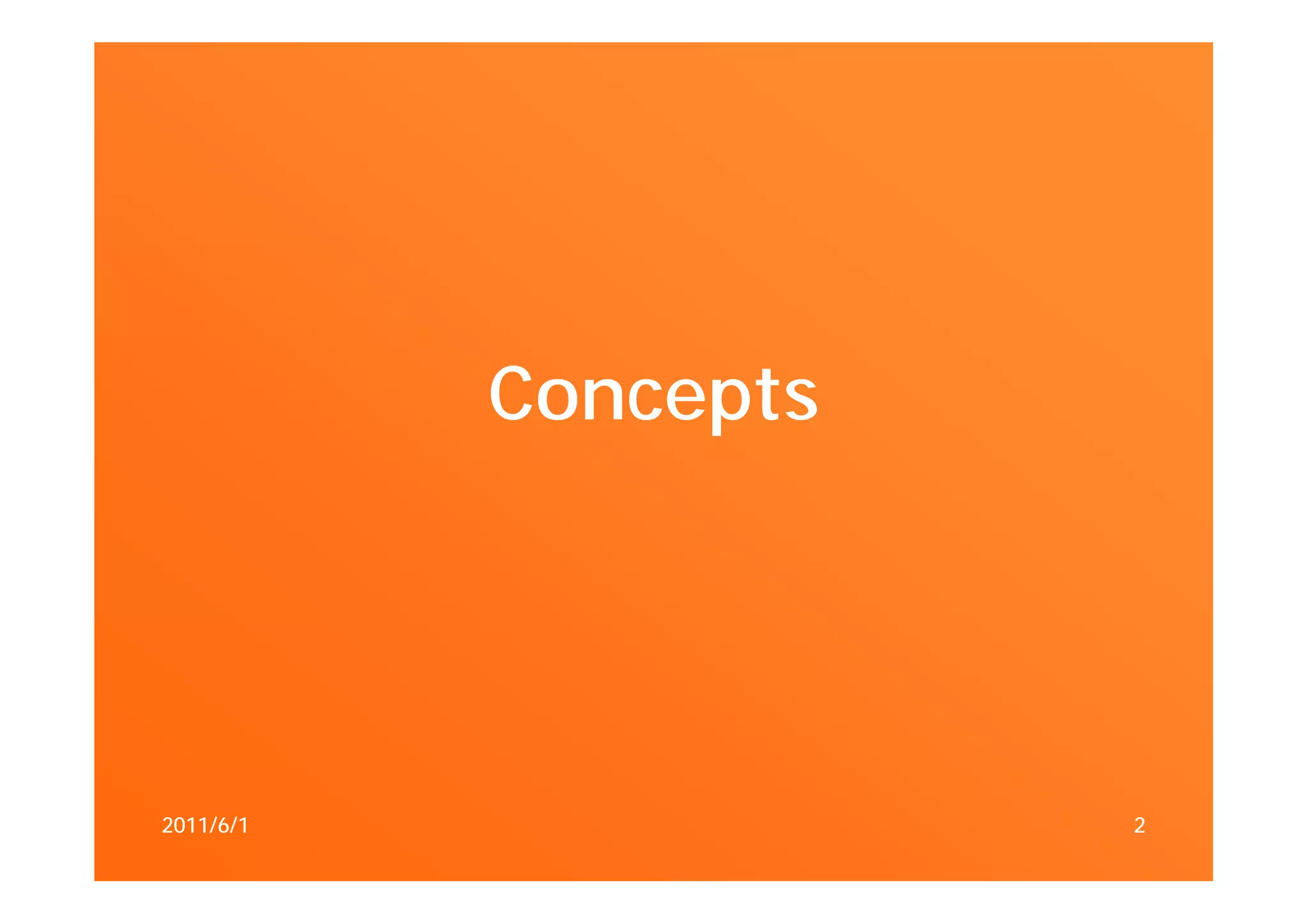 Concepts

2011/6/1

2